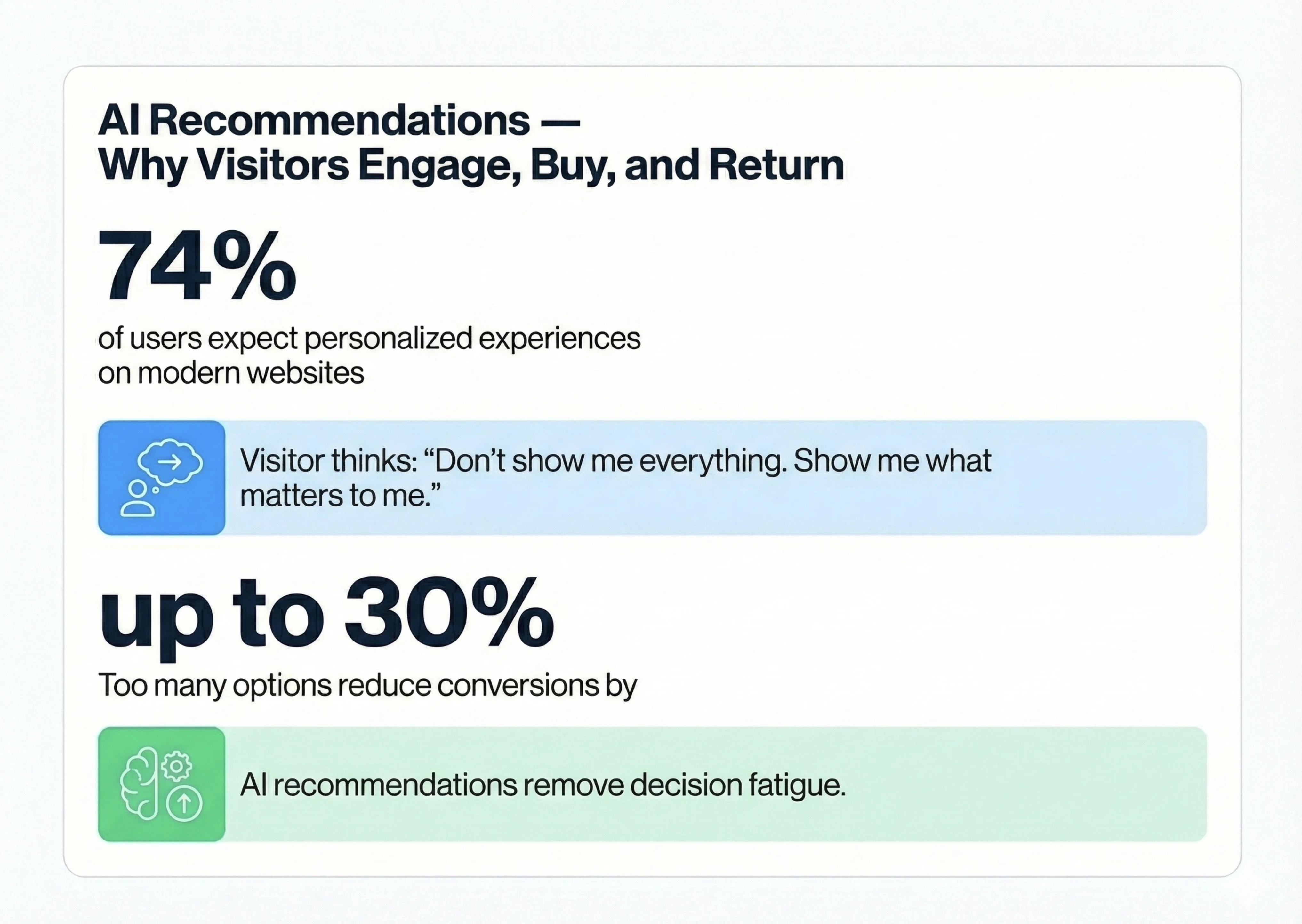 AI Recommendations — Why Visitors Engage, Buy, and Return

74%

of users expect personalized experiences on modern websites

Visitor thinks: “Don’t show me everything. Show me what matters to me.”

up to 30%

Too many options reduce conversions by

AI recommendations remove decision fatigue.